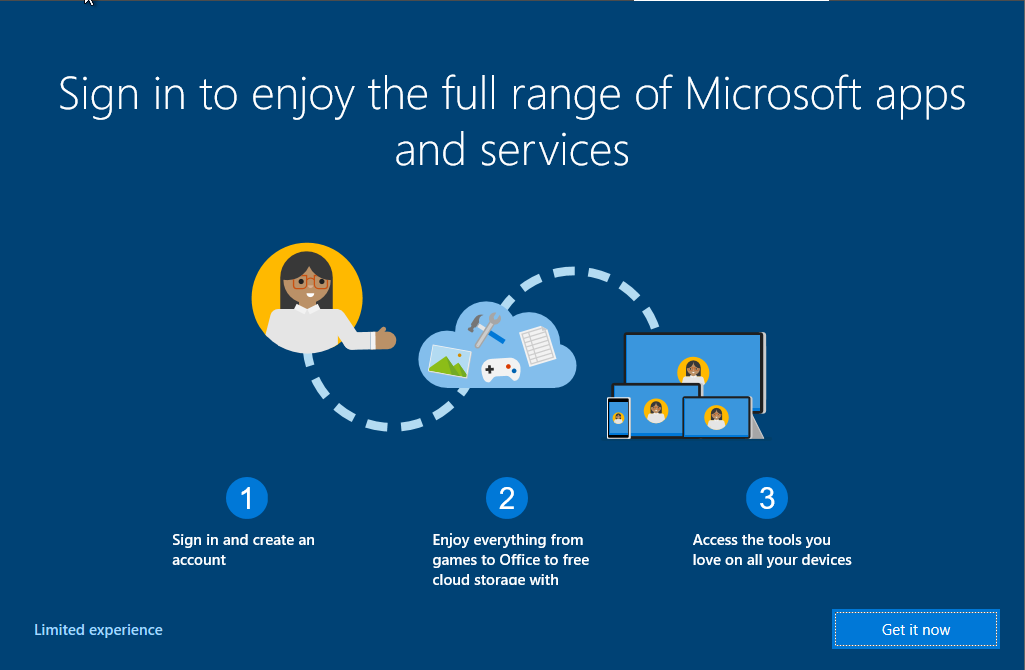 Sign in to enjoy the full range of Microsoft apps and services

1

Sign in and create an account

2

Enjoy everything from games to Office to free cloud storage with

3

Access the tools you love on all your devices

Limited experience

Get it now